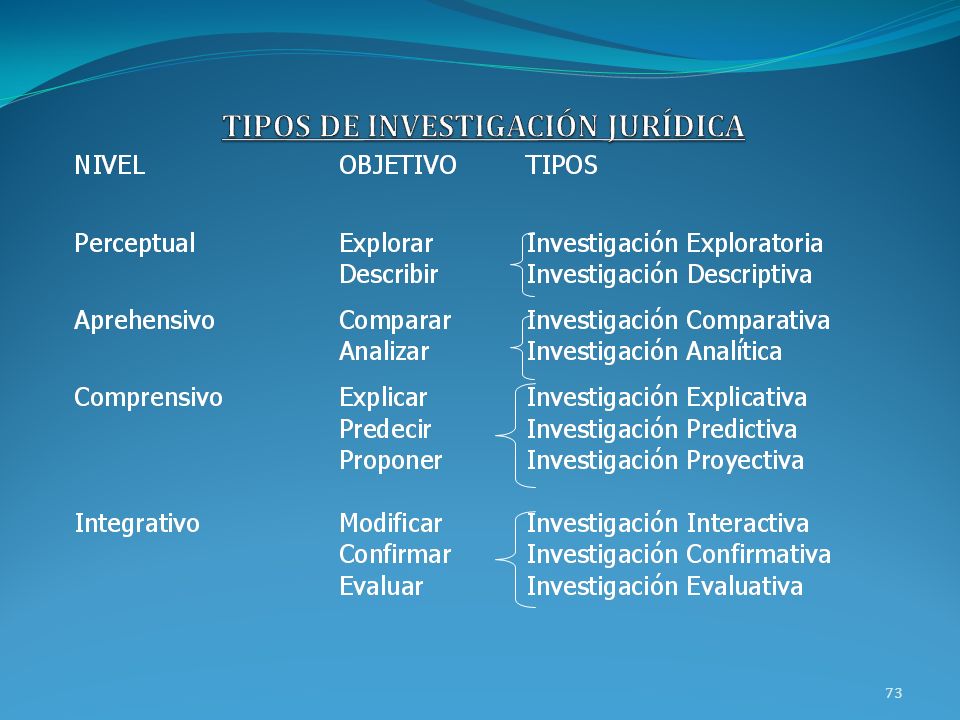 TIPOS DE INVESTIGACIÓN JURÍDICA

| NIVEL | OBJETIVO | TIPOS |
|---|---|---|
| Perceptual | Explorar | Investigación Exploratoria |
| | Describir | Investigación Descriptiva |
| Aprehensivo | Comparar | Investigación Comparativa |
| | Analizar | Investigación Analítica |
| Comprensivo | Explicar | Investigación Explicativa |
| | Predecir | Investigación Predictiva |
| | Proponer | Investigación Proyectiva |
| Integrativo | Modificar | Investigación Interactiva |
| | Confirmar | Investigación Confirmativa |
| | Evaluar | Investigación Evaluativa |

73